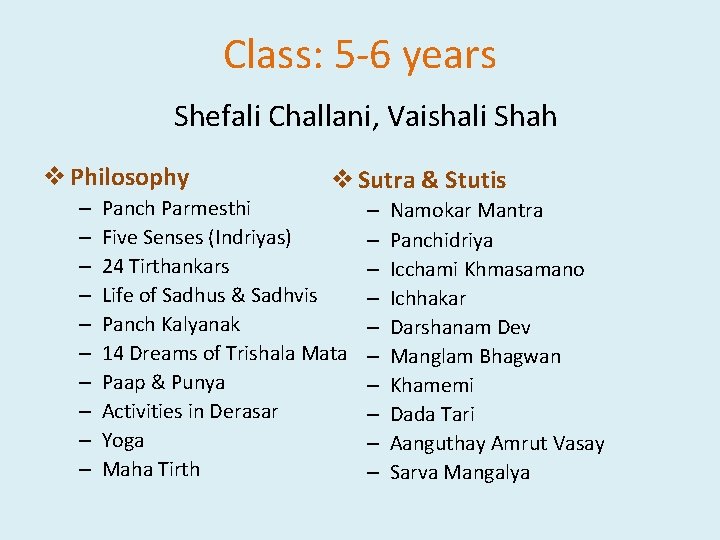 Class: 5-6 years

Shefali Challani, Vaishali Shah

❖ Philosophy

– Panch Parmesthi
– Five Senses (Indriyas)
– 24 Tirthankars
– Life of Sadhus & Sadhvis
– Panch Kalyanak
– 14 Dreams of Trishala Mata
– Paap & Punya
– Activities in Derasar
– Yoga
– Maha Tirth

❖ Sutra & Stutis

– Namokar Mantra
– Panchidriya
– Icchami Khmasamano
– Ichhakar
– Darshanam Dev
– Manglam Bhagwan
– Khamemi
– Dada Tari
– Aanguthay Amrut Vasay
– Sarva Mangalya